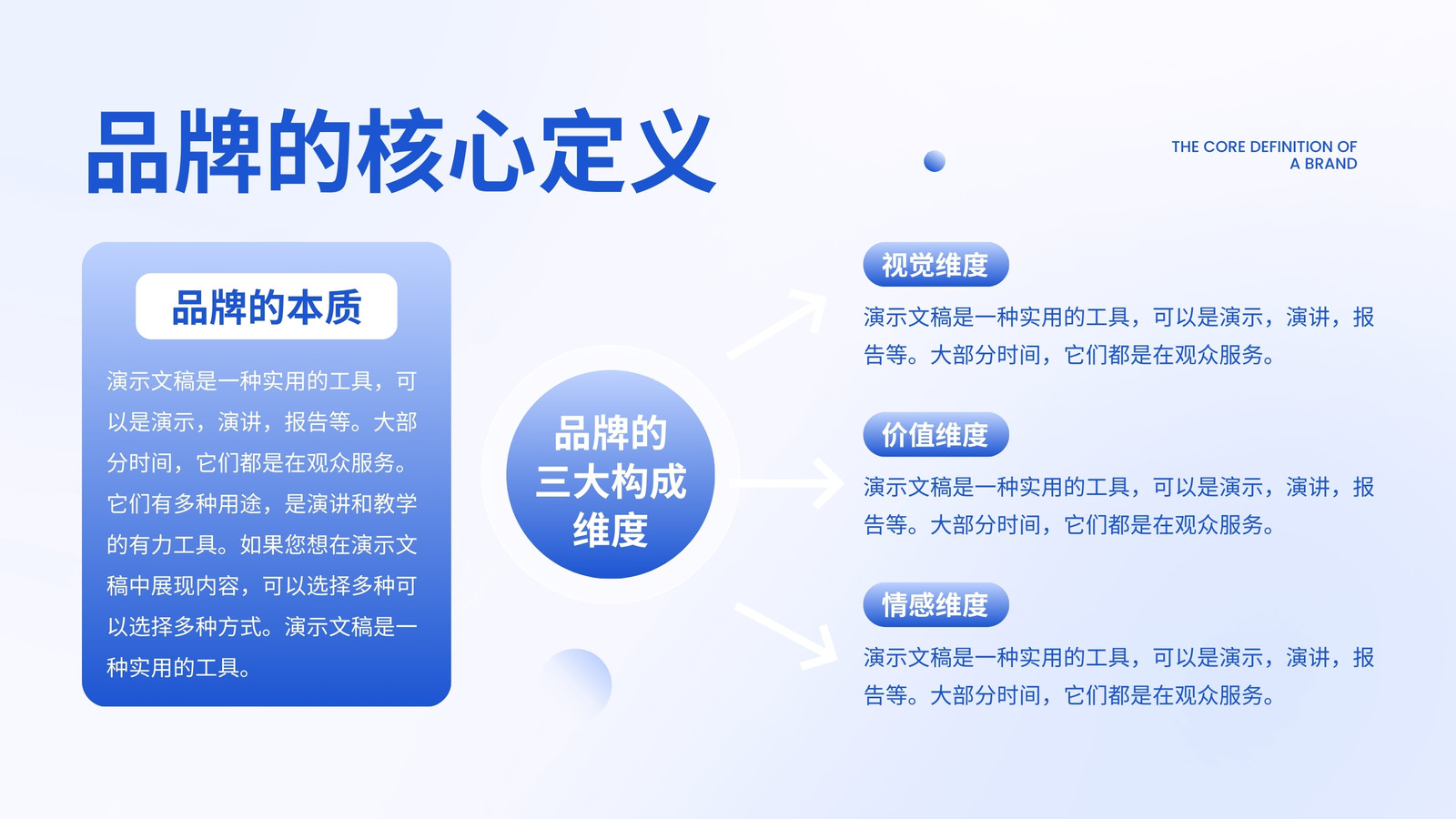 品牌的核心定义

THE CORE DEFINITION OF A BRAND

品牌的本质

演示文稿是一种实用的工具，可以是演示，演讲，报告等。大部分时间，它们都是在观众服务。它们有多种用途，是演讲和教学的有力工具。如果您想在演示文稿中展现内容，可以选择多种可以选择多种方式。演示文稿是一种实用的工具。

品牌的三大构成维度

视觉维度

演示文稿是一种实用的工具，可以是演示，演讲，报告等。大部分时间，它们都是在观众服务。

价值维度

演示文稿是一种实用的工具，可以是演示，演讲，报告等。大部分时间，它们都是在观众服务。

情感维度

演示文稿是一种实用的工具，可以是演示，演讲，报告等。大部分时间，它们都是在观众服务。